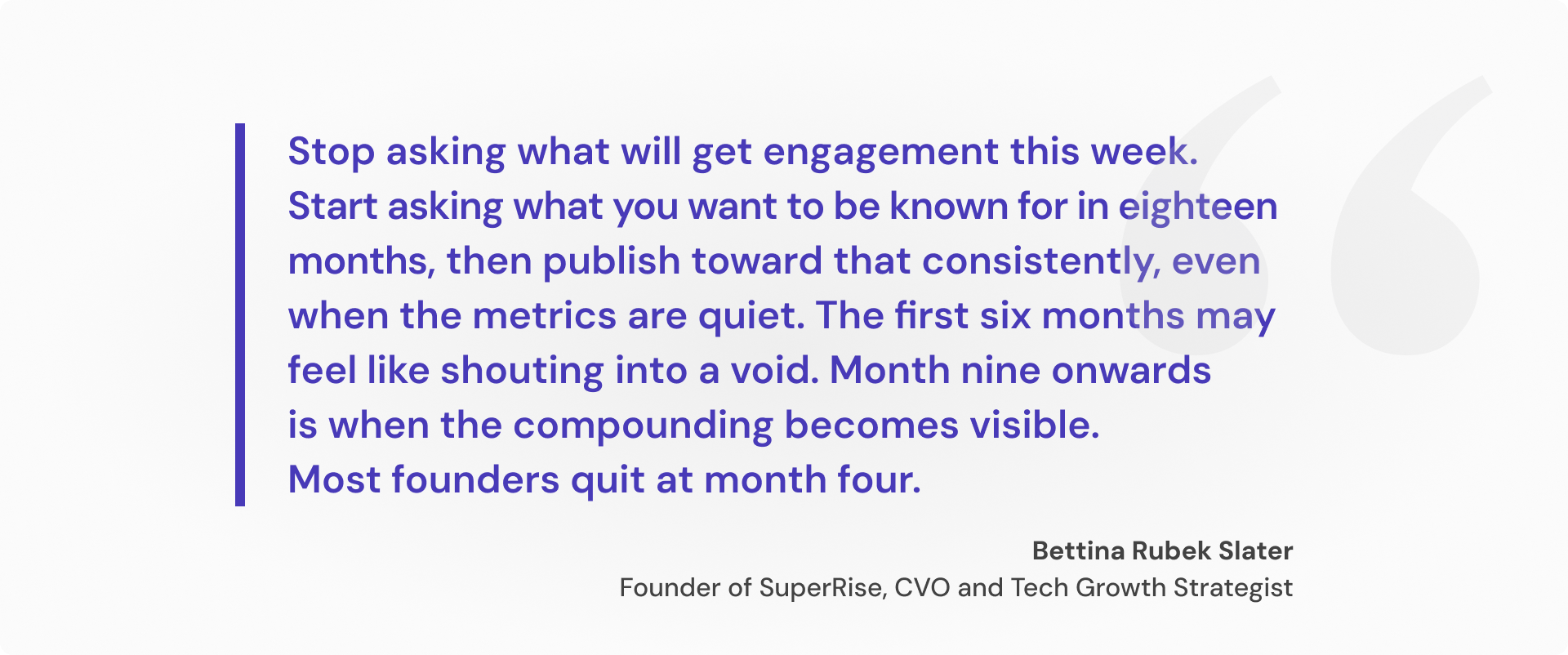 Stop asking what will get engagement this week. Start asking what you want to be known for in eighteen months, then publish toward that consistently, even when the metrics are quiet. The first six months may feel like shouting into a void. Month nine onwards is when the compounding becomes visible. Most founders quit at month four.

Bettina Rubek Slater
Founder of SuperRise, CVO and Tech Growth Strategist